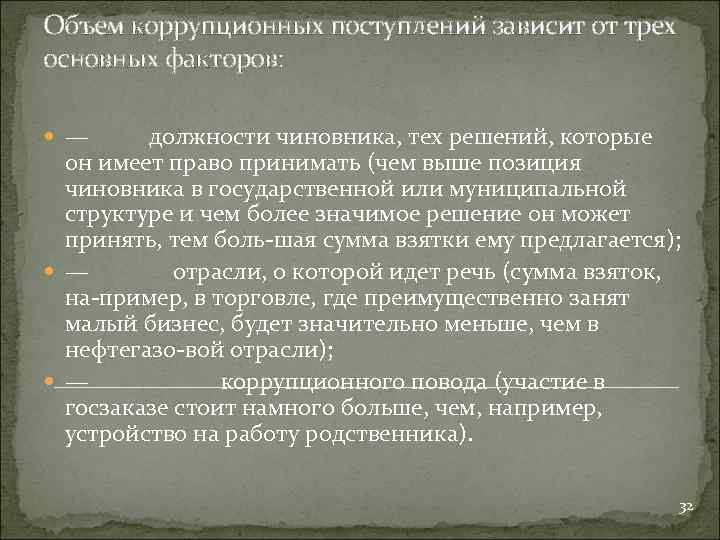 Объем коррупционных поступлений зависит от трех основных факторов:

— должности чиновника, тех решений, которые он имеет право принимать (чем выше позиция чиновника в государственной или муниципальной структуре и чем более значимое решение он может принять, тем боль-шая сумма взятки ему предлагается);

— отрасли, о которой идет речь (сумма взяток, на-пример, в торговле, где преимущественно занят малый бизнес, будет значительно меньше, чем в нефтегазо-вой отрасли);

— коррупционного повода (участие в госзаказе стоит намного больше, чем, например, устройство на работу родственника).

32